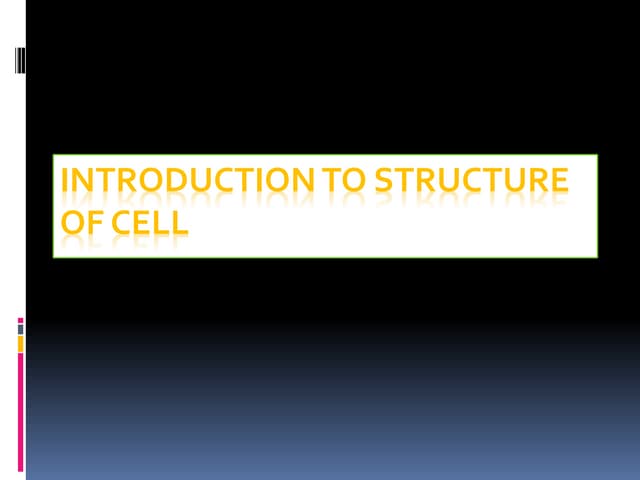 INTRODUCTION TO STRUCTURE OF CELL